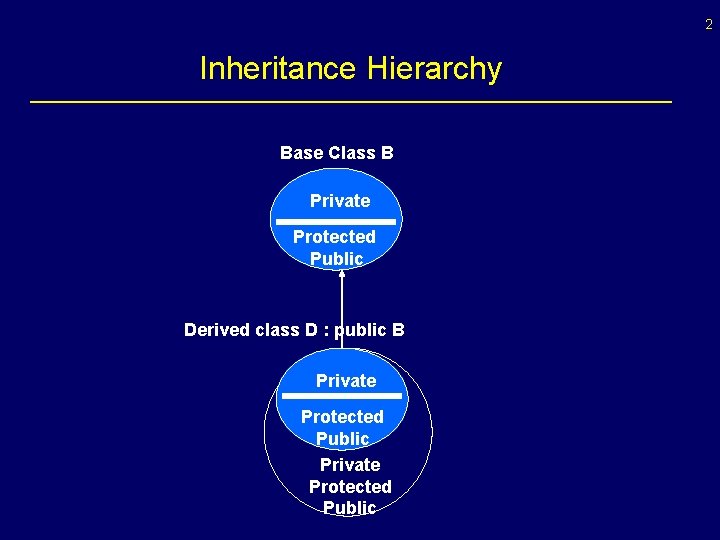 2

Inheritance Hierarchy

Base Class B

Private

Protected
Public

Derived class D : public B

Private

Protected
Public

Private
Protected
Public